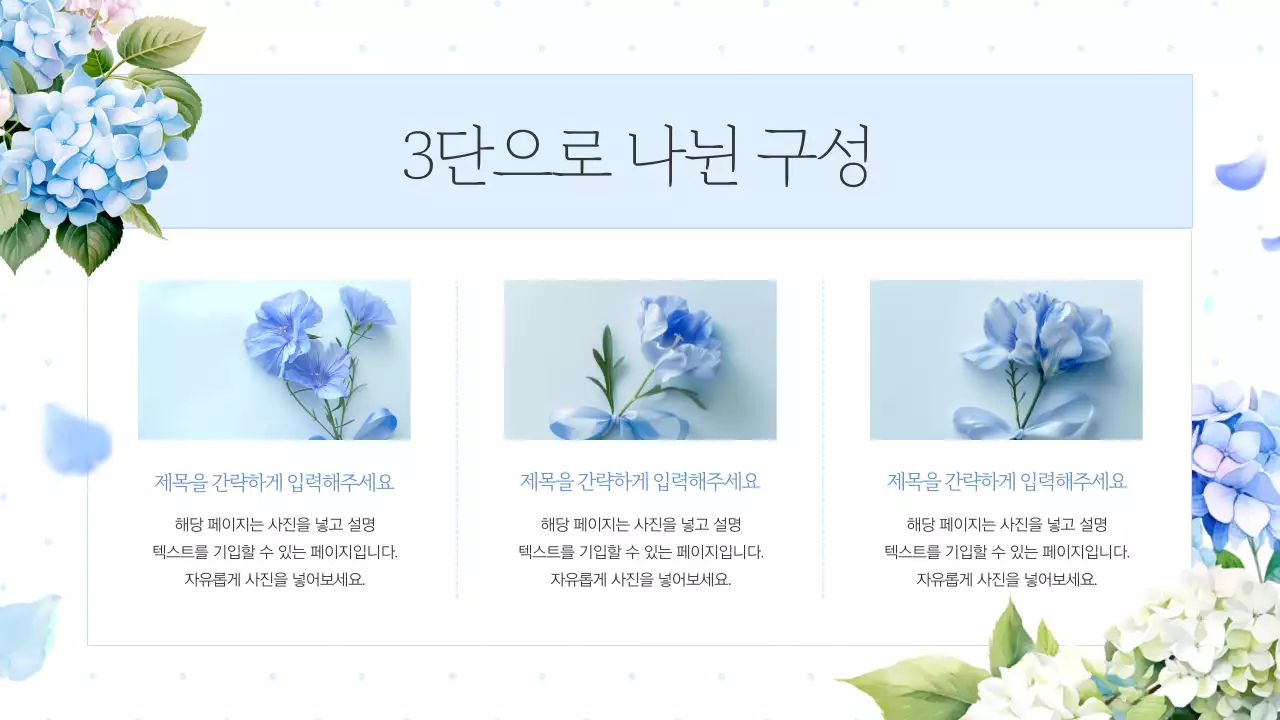 3단으로 나뉜 구성

제목을 간략하게 입력해주세요

해당 페이지는 사진을 넣고 설명 텍스트를 기입할 수 있는 페이지입니다. 자유롭게 사진을 넣어보세요.

제목을 간략하게 입력해주세요

해당 페이지는 사진을 넣고 설명 텍스트를 기입할 수 있는 페이지입니다. 자유롭게 사진을 넣어보세요.

제목을 간략하게 입력해주세요

해당 페이지는 사진을 넣고 설명 텍스트를 기입할 수 있는 페이지입니다. 자유롭게 사진을 넣어보세요.